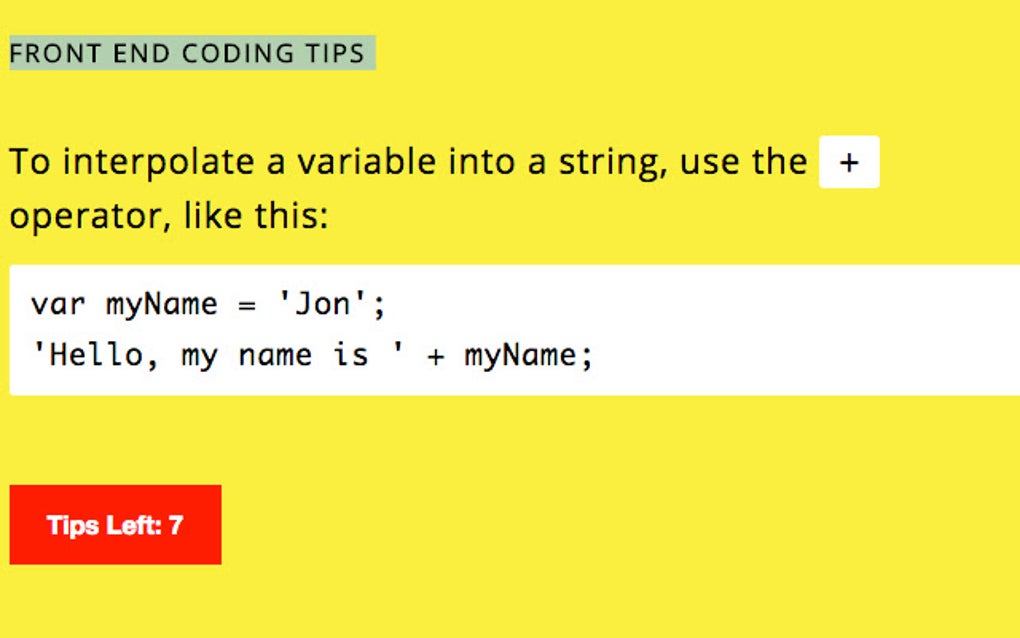 FRONT END CODING TIPS

To interpolate a variable into a string, use the + operator, like this:

var myName = 'Jon';
'Hello, my name is ' + myName;

Tips Left: 7